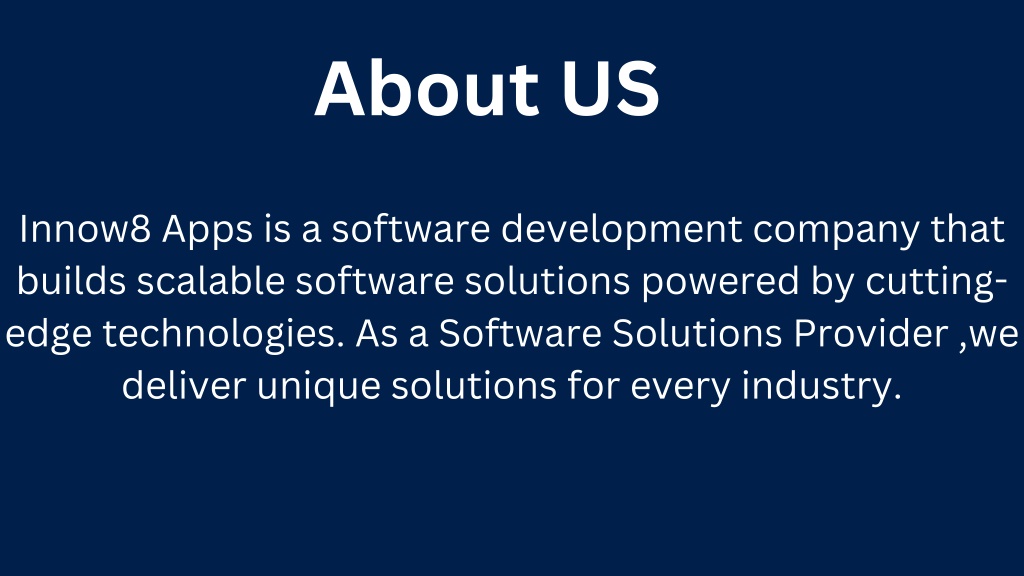 About US

Innow8 Apps is a software development company that builds scalable software solutions powered by cutting-edge technologies. As a Software Solutions Provider ,we deliver unique solutions for every industry.